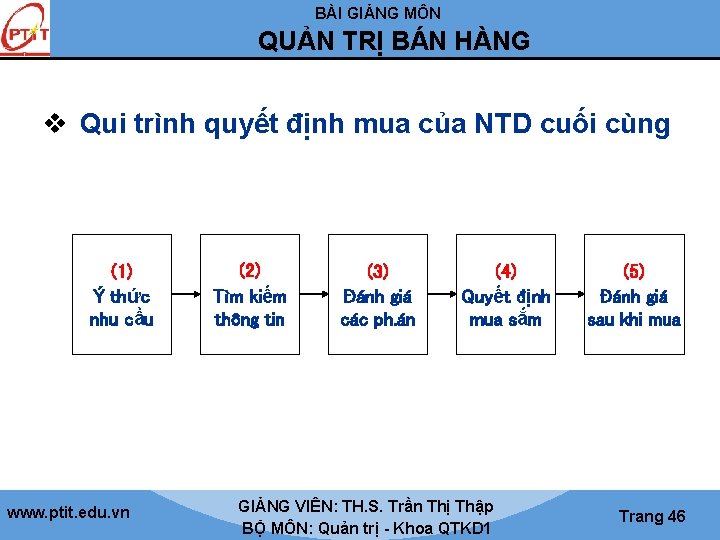 PTIT

BÀI GIẢNG MÔN
QUẢN TRỊ BÁN HÀNG

❖ Qui trình quyết định mua của NTD cuối cùng

(1)
Ý thức nhu cầu

(2)
Tìm kiếm thông tin

(3)
Đánh giá các ph.án

(4)
Quyết định mua sắm

(5)
Đánh giá sau khi mua

www.ptit.edu.vn

GIẢNG VIÊN: TH.S. Trần Thị Thập
BỘ MÔN: Quản trị - Khoa QTKD1

Trang 46